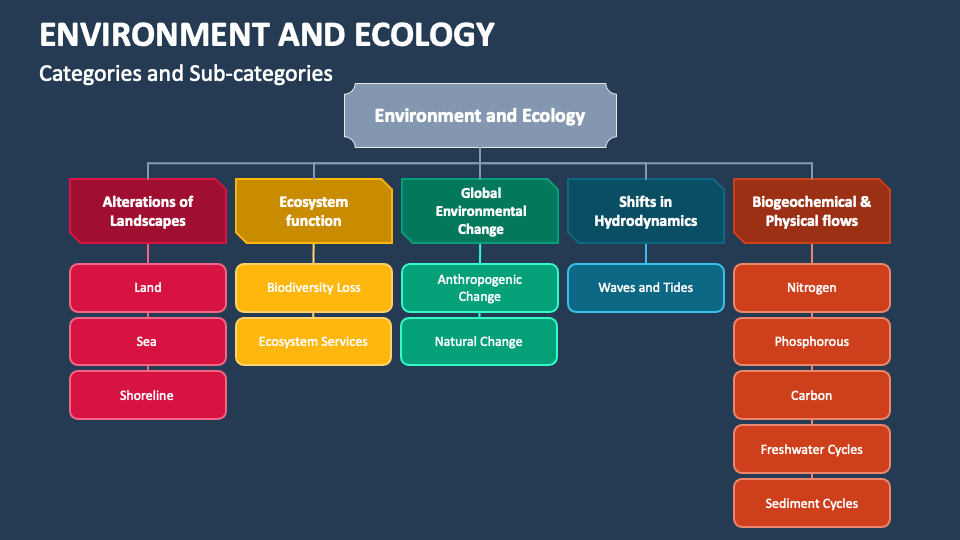 ENVIRONMENT AND ECOLOGY

Categories and Sub-categories

Environment and Ecology

Alterations of Landscapes

Land

Sea

Shoreline

Ecosystem function

Biodiversity Loss

Ecosystem Services

Global Environmental Change

Anthropogenic Change

Natural Change

Shifts in Hydrodynamics

Waves and Tides

Biogeochemical & Physical flows

Nitrogen

Phosphorous

Carbon

Freshwater Cycles

Sediment Cycles